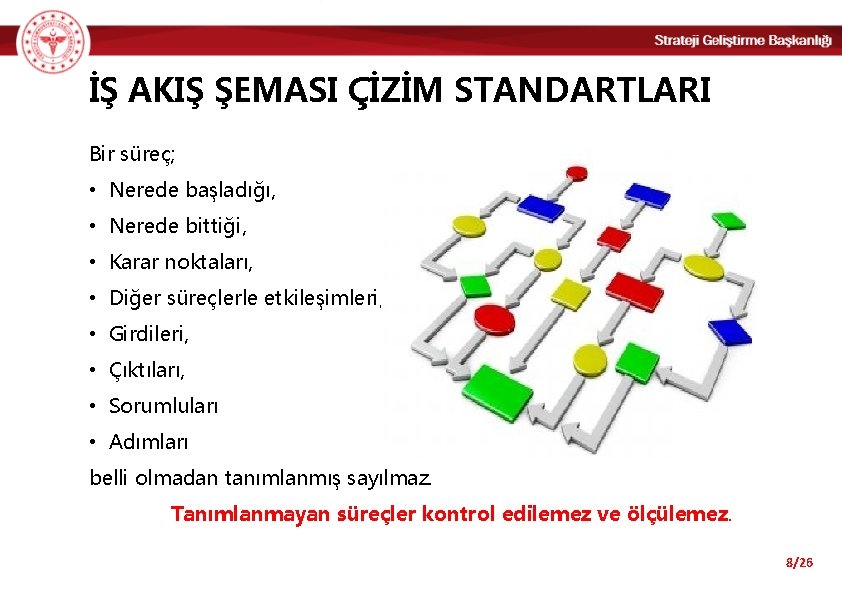 Strateji Geliştirme Başkanlığı

İŞ AKIŞ ŞEMASI ÇİZİM STANDARTLARI

Bir süreç;

• Nerede başladığı,
• Nerede bittiği,
• Karar noktaları,
• Diğer süreçlerle etkileşimleri,
• Girdileri,
• Çıktıları,
• Sorumluları
• Adımları

belli olmadan tanımlanmış sayılmaz.

Tanımlanmayan süreçler kontrol edilemez ve ölçülemez.

8/26